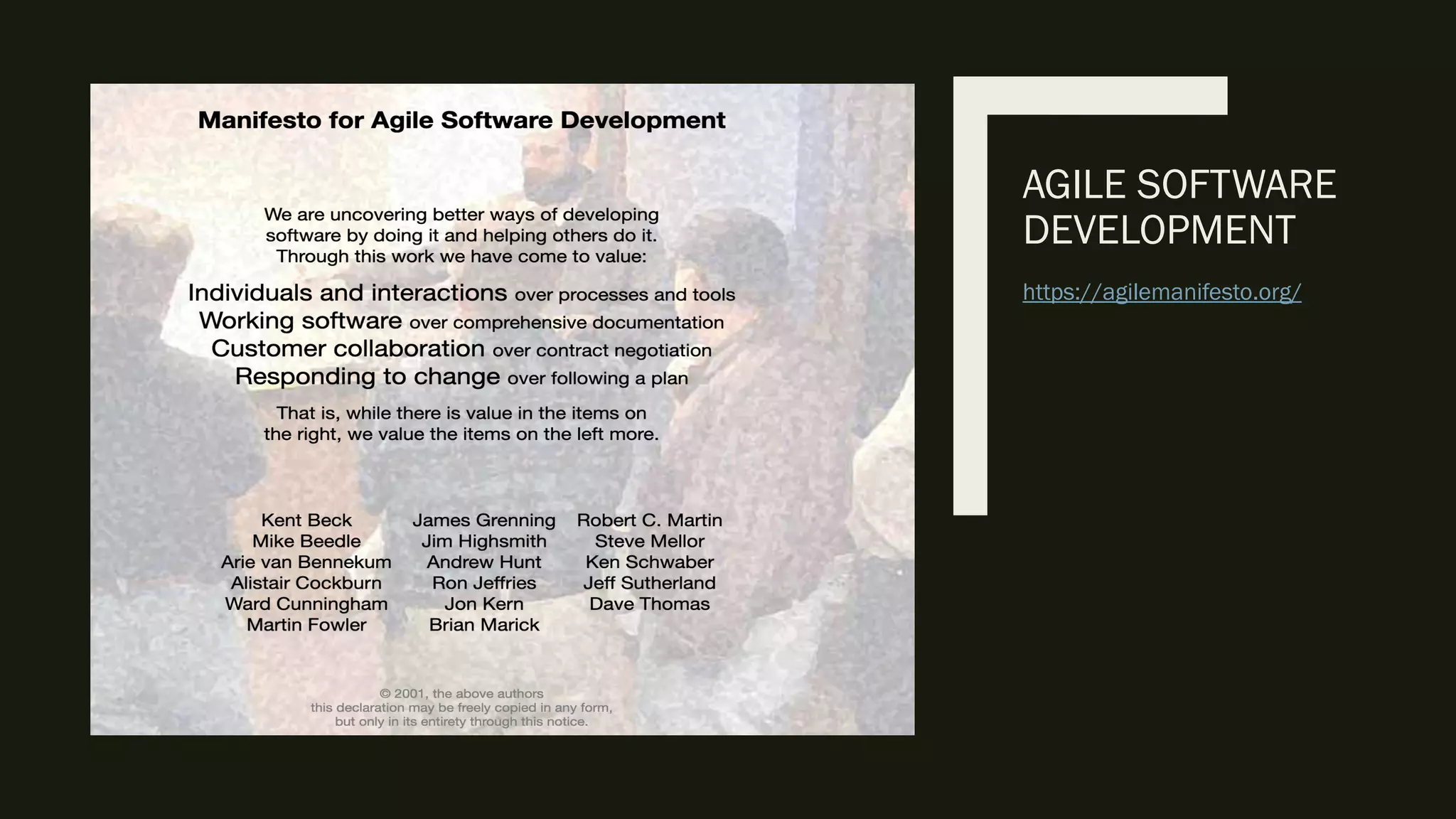 Manifesto for Agile Software Development

We are uncovering better ways of developing software by doing it and helping others do it. Through this work we have come to value:

Individuals and interactions over processes and tools
Working software over comprehensive documentation
Customer collaboration over contract negotiation
Responding to change over following a plan

That is, while there is value in the items on the right, we value the items on the left more.

Kent Beck
Mike Beedle
Arie van Bennekum
Alistair Cockburn
Ward Cunningham
Martin Fowler

James Grenning
Jim Highsmith
Andrew Hunt
Ron Jeffries
Jon Kern
Brian Marick

Robert C. Martin
Steve Mellor
Ken Schwaber
Jeff Sutherland
Dave Thomas

© 2001, the above authors
this declaration may be freely copied in any form, but only in its entirety through this notice.

AGILE SOFTWARE DEVELOPMENT

https://agilemanifesto.org/